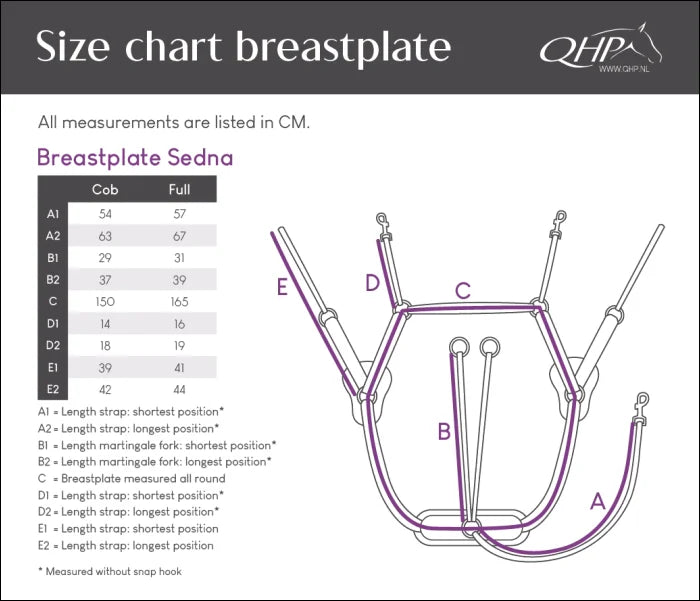 Size chart breastplate

QHP
WWW.QHP.NL

All measurements are listed in CM.

Breastplate Sedna

| | Cob | Full |
|---|---|---|
| A1 | 54 | 57 |
| A2 | 63 | 67 |
| B1 | 29 | 31 |
| B2 | 37 | 39 |
| C | 150 | 165 |
| D1 | 14 | 16 |
| D2 | 18 | 19 |
| E1 | 39 | 41 |
| E2 | 42 | 44 |

A1 = Length strap: shortest position*
A2 = Length strap: longest position*
B1 = Length martingale fork: shortest position*
B2 = Length martingale fork: longest position*
C = Breastplate measured all round
D1 = Length strap: shortest position*
D2 = Length strap: longest position*
E1 = Length strap: shortest position
E2 = Length strap: longest position

* Measured without snap hook

E
D
C
B
A